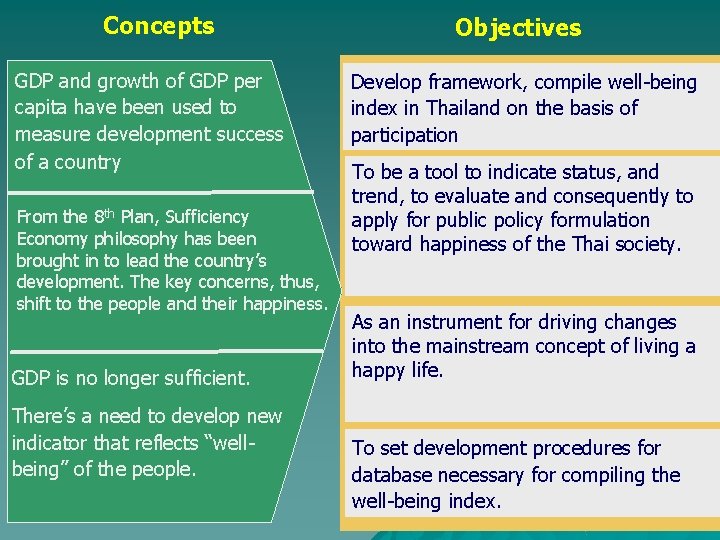 Concepts

GDP and growth of GDP per capita have been used to measure development success of a country

From the 8$^{th}$ Plan, Sufficiency Economy philosophy has been brought in to lead the country's development. The key concerns, thus, shift to the people and their happiness.

GDP is no longer sufficient.

There's a need to develop new indicator that reflects "well-being" of the people.

Objectives

Develop framework, compile well-being index in Thailand on the basis of participation

To be a tool to indicate status, and trend, to evaluate and consequently to apply for public policy formulation toward happiness of the Thai society.

As an instrument for driving changes into the mainstream concept of living a happy life.

To set development procedures for database necessary for compiling the well-being index.